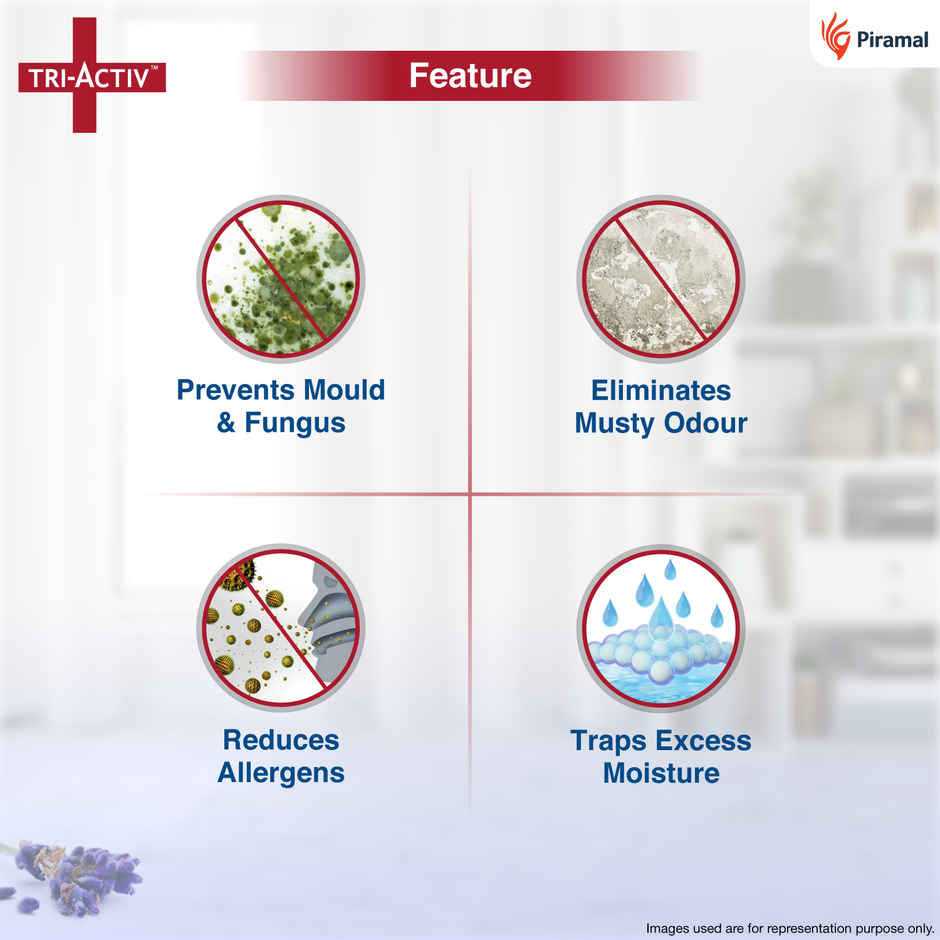 TRI-ACTIV™

Feature

Piramal

Prevents Mould & Fungus

Eliminates Musty Odour

Reduces Allergens

Traps Excess Moisture

Images used are for representation purpose only.